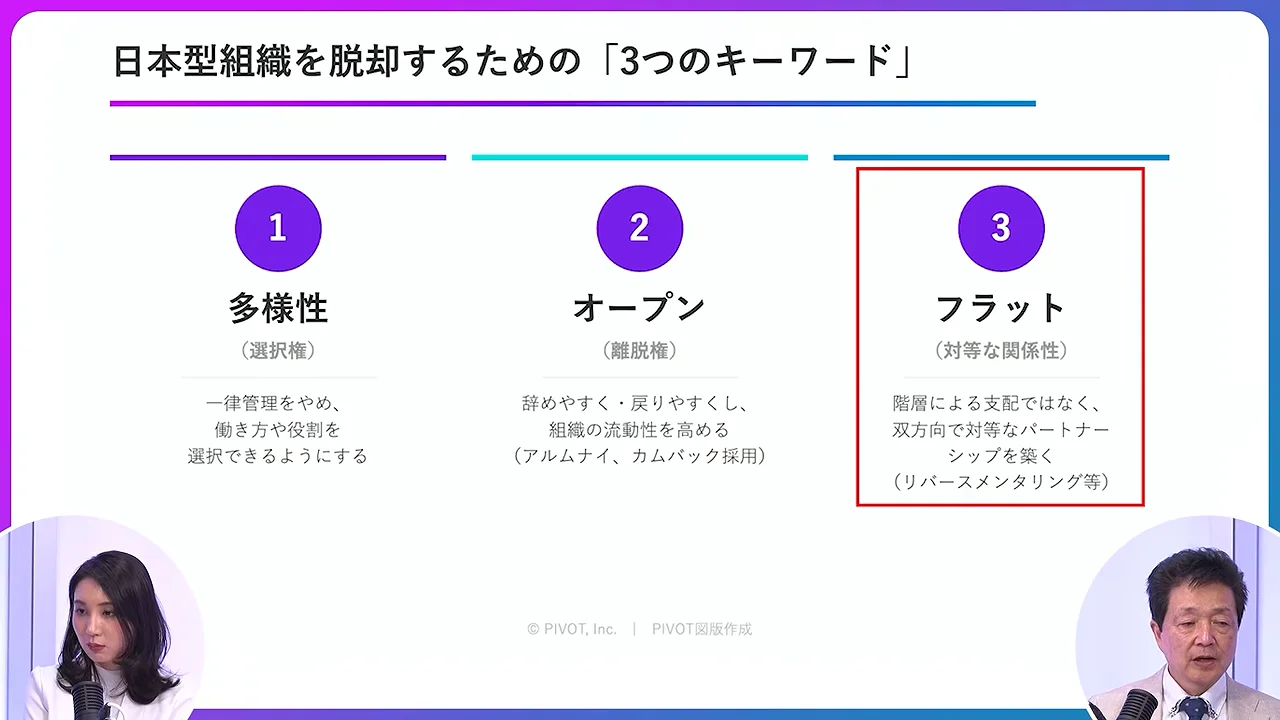 日本型組織を脱却するための「3つのキーワード」

1

多様性

（選択権）

一律管理をやめ、働き方や役割を選択できるようにする

2

オープン

（離脱権）

辞めやすく・戻りやすくし、組織の流動性を高める（アルムナイ、カムバック採用）

3

フラット

（対等な関係性）

階層による支配ではなく、双方向で対等なパートナーシップを築く（リバースメンタリング等）

© PIVOT, Inc. ｜ PIVOT図版作成